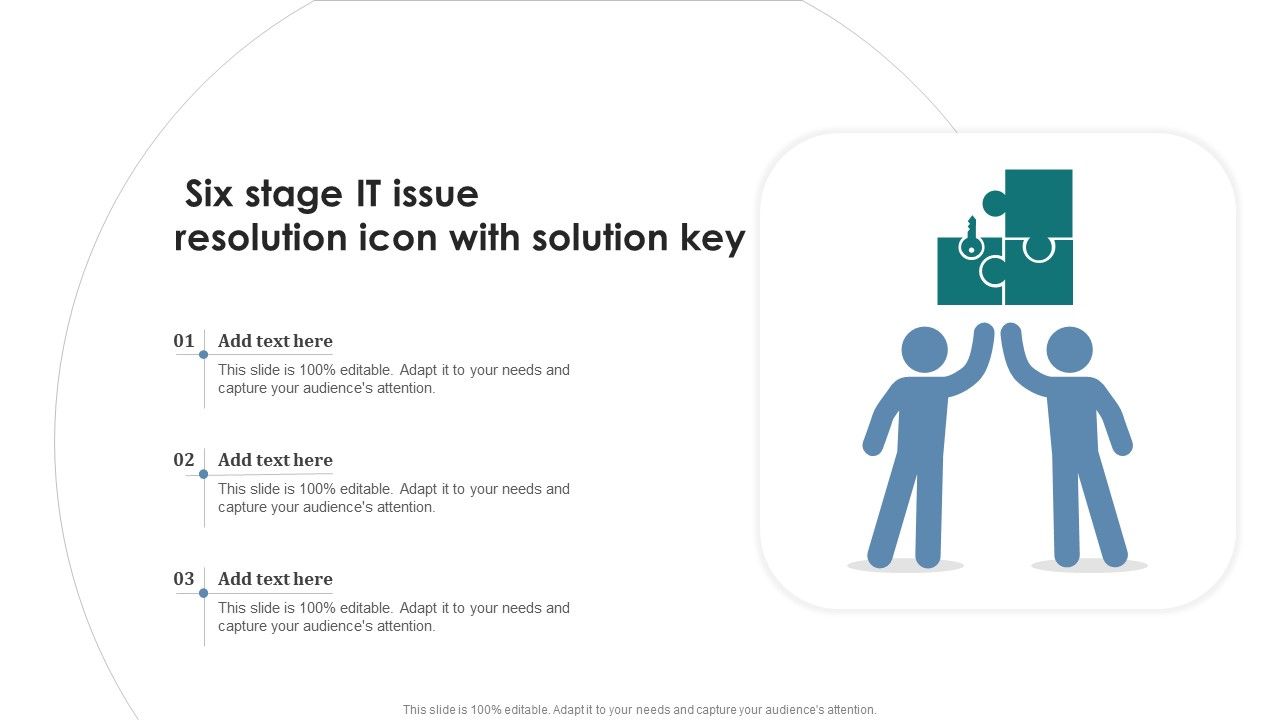 Six stage IT issue resolution icon with solution key

01 Add text here
This slide is 100% editable. Adapt it to your needs and capture your audience's attention.

02 Add text here
This slide is 100% editable. Adapt it to your needs and capture your audience's attention.

03 Add text here
This slide is 100% editable. Adapt it to your needs and capture your audience's attention.

This slide is 100% editable. Adapt it to your needs and capture your audience's attention.